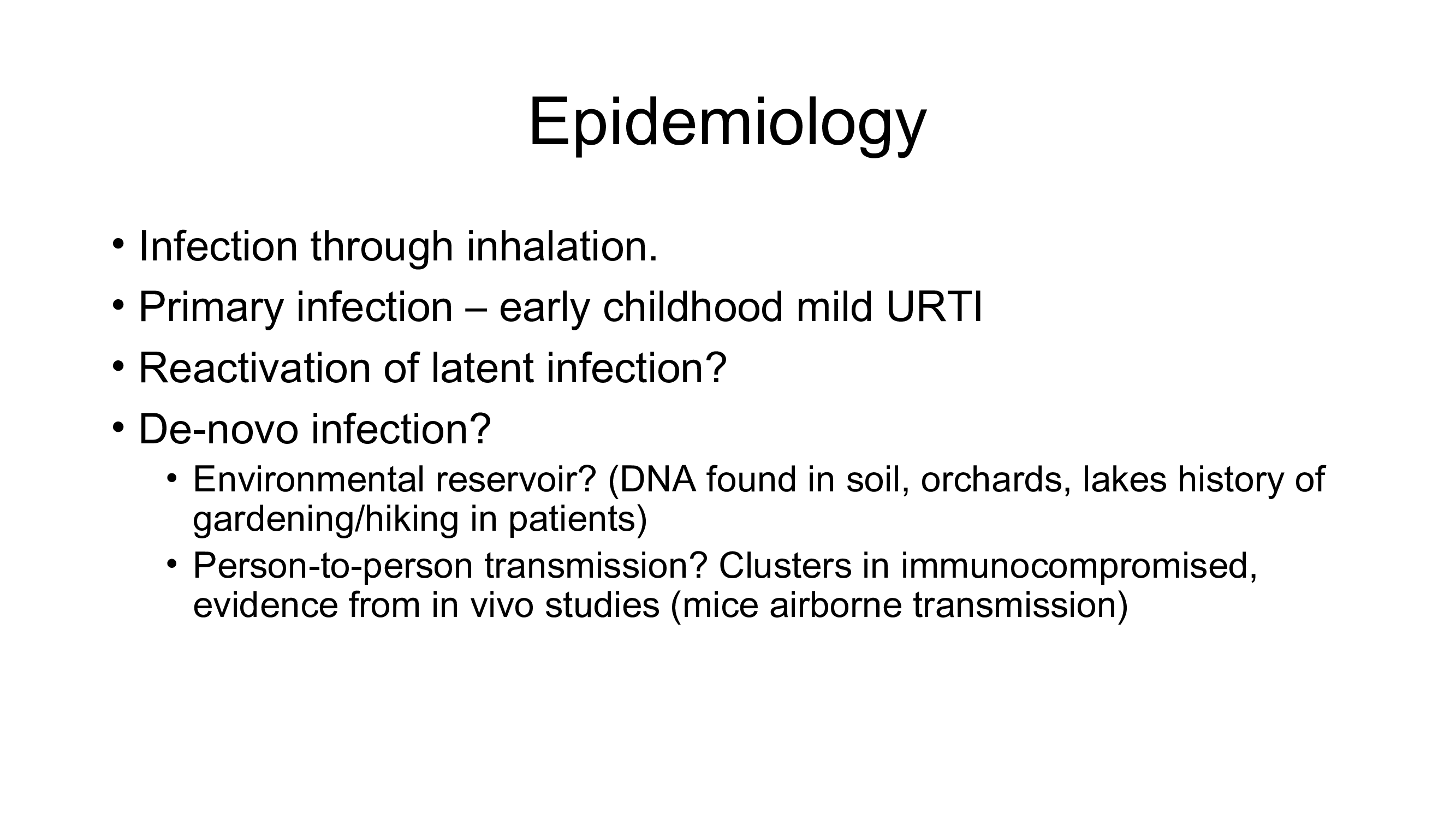 Epidemiology

• Infection through inhalation.
• Primary infection – early childhood mild URTI
• Reactivation of latent infection?
• De-novo infection?
    • Environmental reservoir? (DNA found in soil, orchards, lakes history of gardening/hiking in patients)
    • Person-to-person transmission? Clusters in immunocompromised, evidence from in vivo studies (mice airborne transmission)